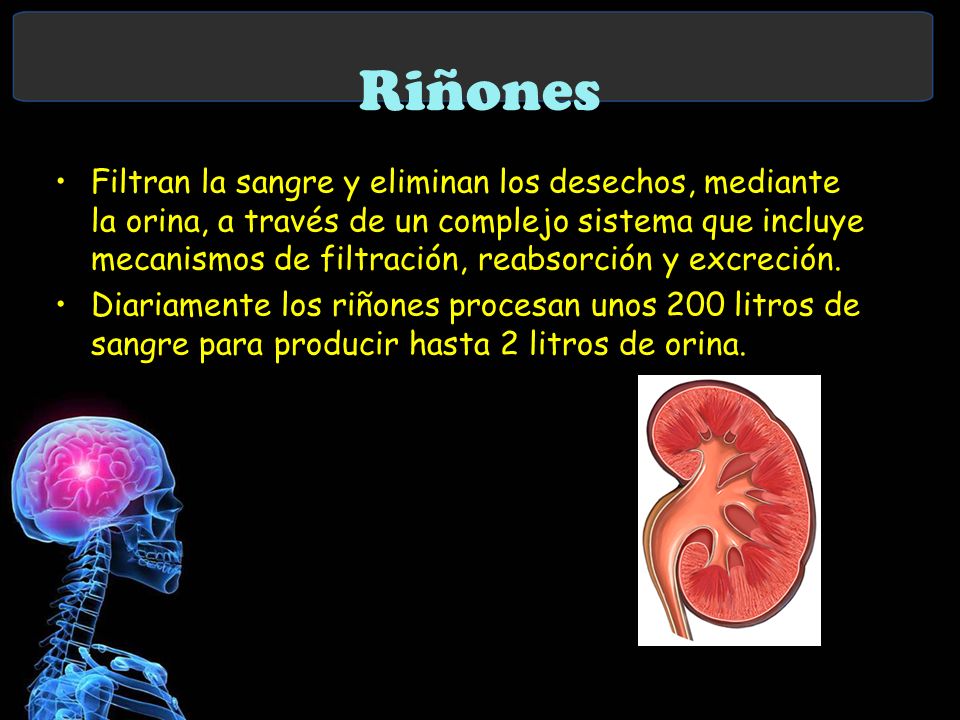 Riñones

• Filtran la sangre y eliminan los desechos, mediante la orina, a través de un complejo sistema que incluye mecanismos de filtración, reabsorción y excreción.
• Diariamente los riñones procesan unos 200 litros de sangre para producir hasta 2 litros de orina.